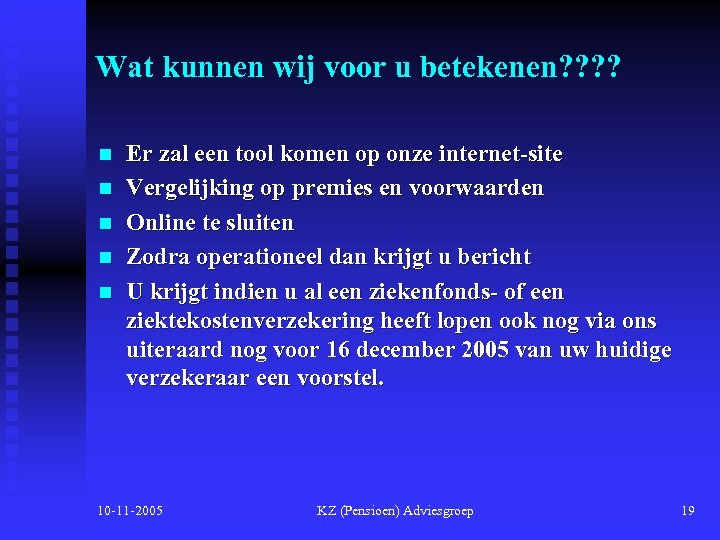 Wat kunnen wij voor u betekenen????

- Er zal een tool komen op onze internet-site
- Vergelijking op premies en voorwaarden
- Online te sluiten
- Zodra operationeel dan krijgt u bericht
- U krijgt indien u al een ziekenfonds- of een ziektekostenverzekering heeft lopen ook nog via ons uiteraard nog voor 16 december 2005 van uw huidige verzekeraar een voorstel.

10-11-2005

KZ (Pensioen) Adviesgroep

19